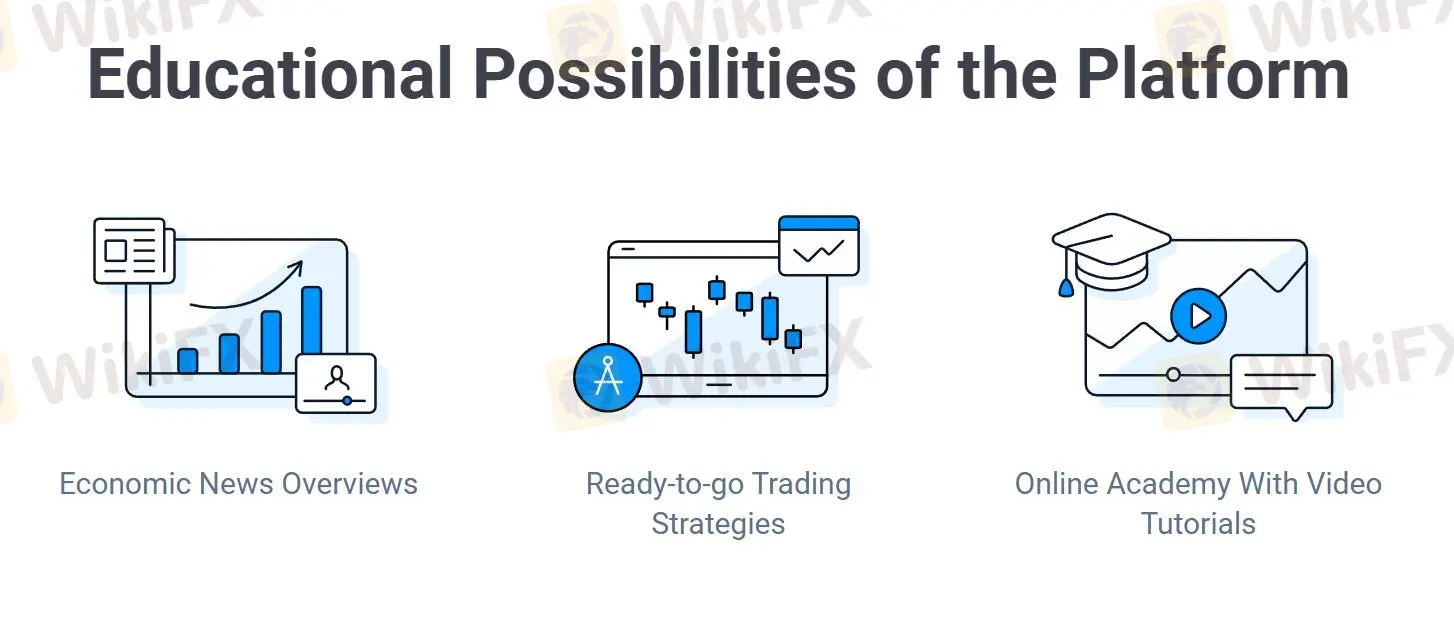 WikiFX

Educational Possibilities of the Platform

Economic News Overviews

Ready-to-go Trading Strategies

Online Academy With Video Tutorials